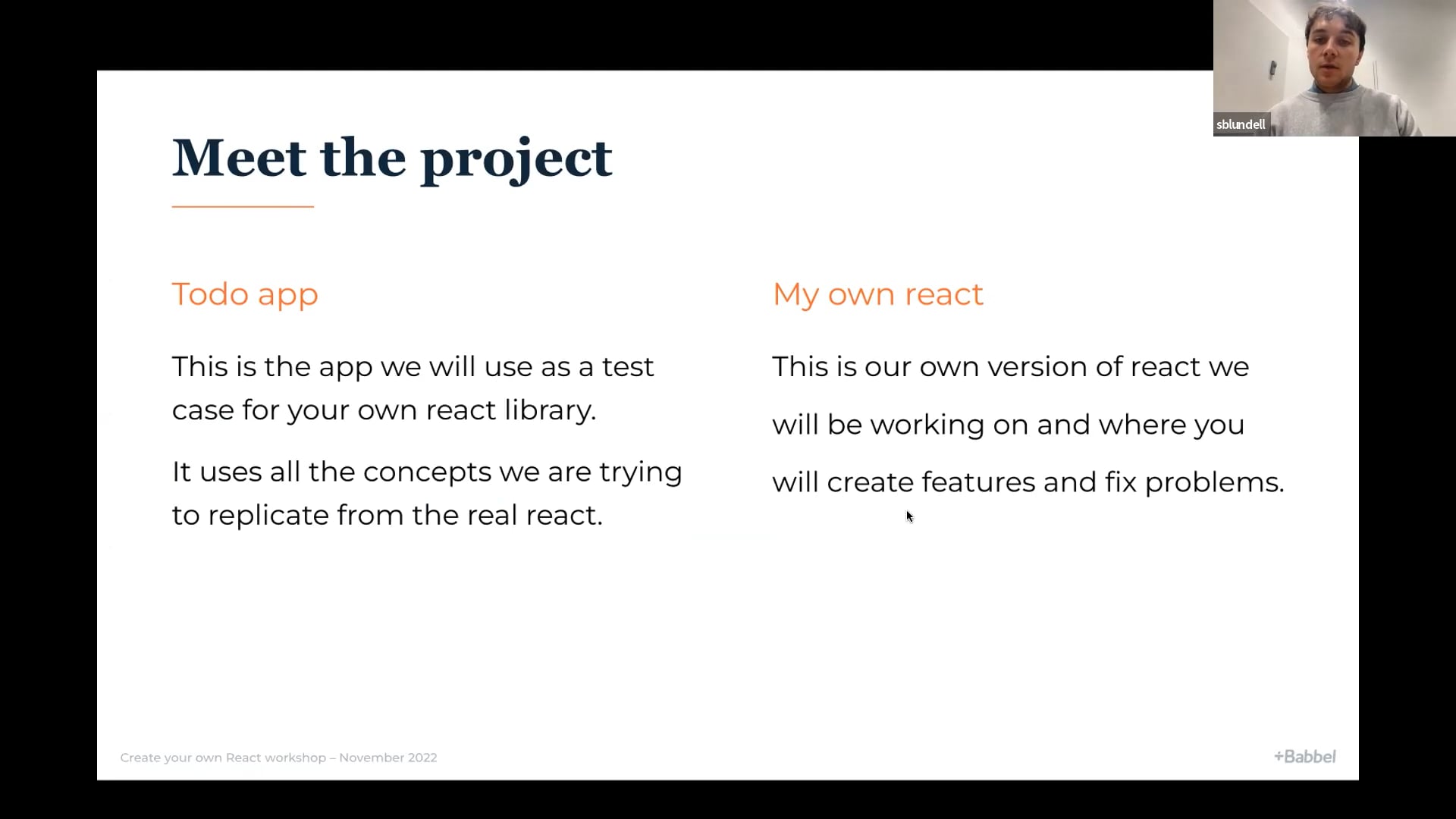 sblundell

Meet the project

Todo app

This is the app we will use as a test case for your own react library.

It uses all the concepts we are trying to replicate from the real react.

My own react

This is our own version of react we will be working on and where you will create features and fix problems.

Create your own React workshop – November 2022

+Babbel